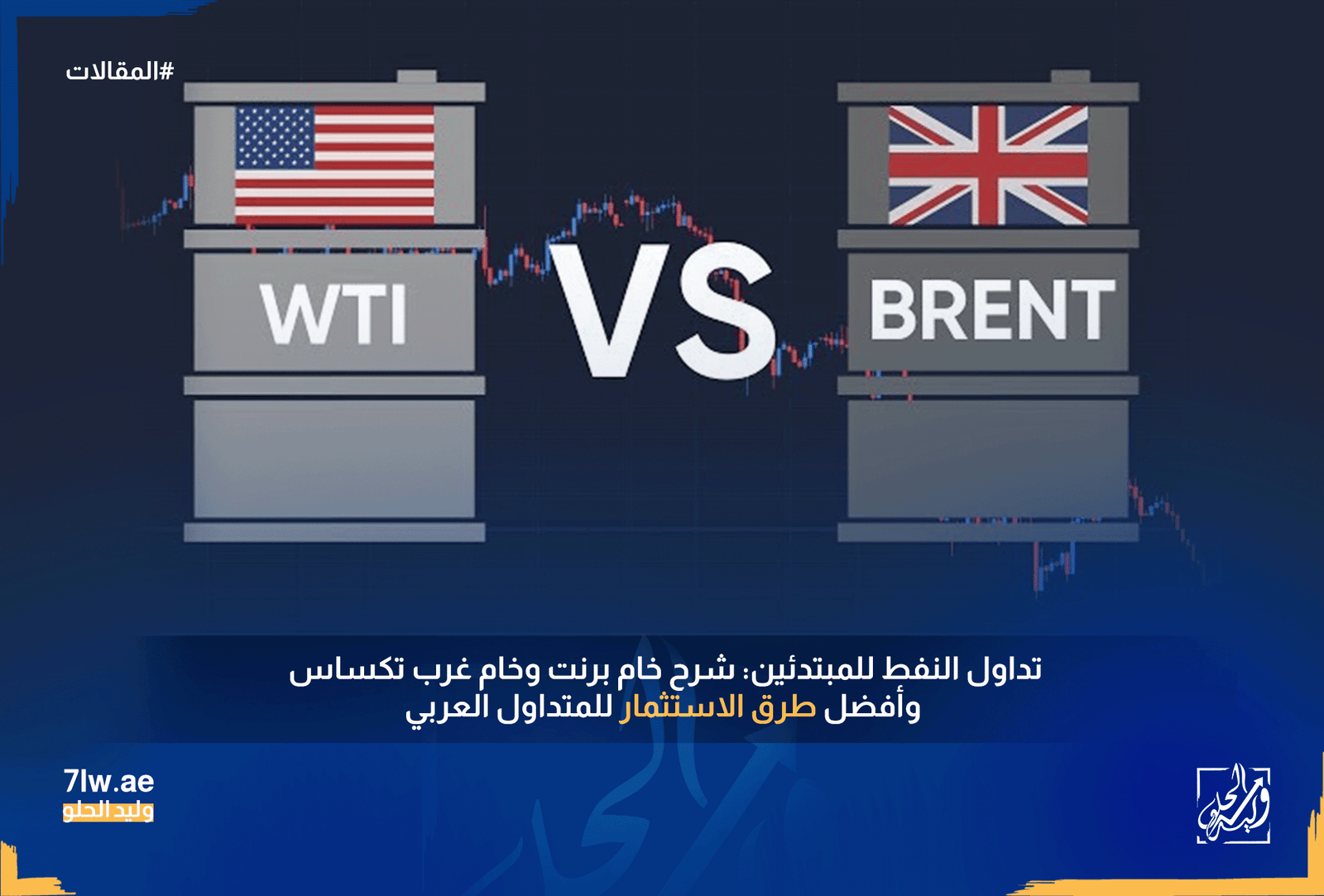 #المقالات

WTI

VS

BRENT

تداول النفط للمبتدئين: شرح خام برنت وخام غرب تكساس وأفضل طرق الاستثمار للمتداول العربي

7lw.ae
وليد الحلو

وليد الحلو